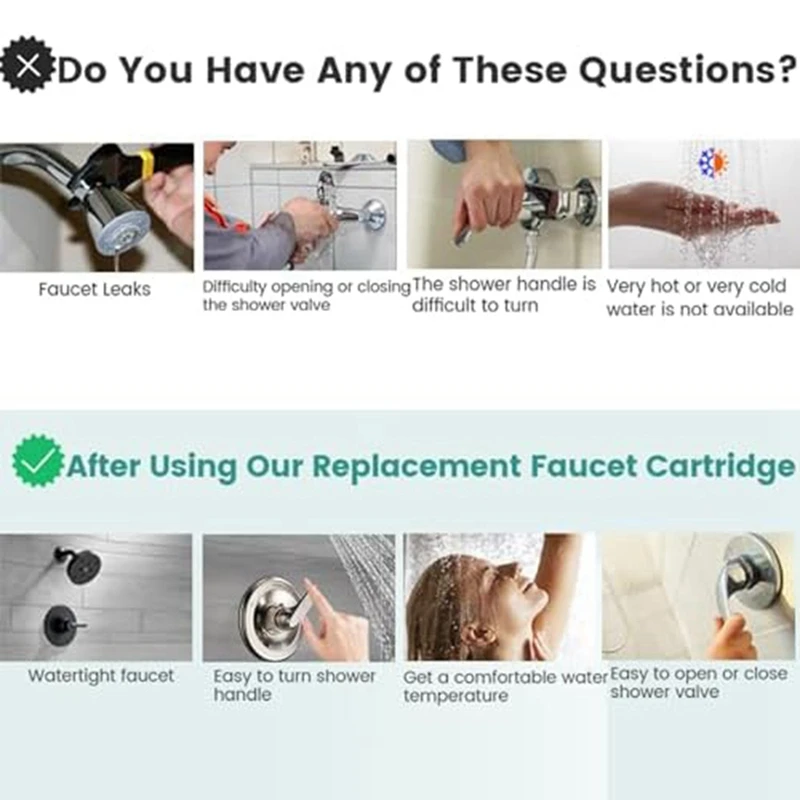 Do You Have Any of These Questions?

Faucet Leaks

Difficulty opening or closing the shower valve

The shower handle is difficult to turn

Very hot or very cold water is not available

After Using Our Replacement Faucet Cartridge

Watertight faucet

Easy to turn shower handle

Get a comfortable water temperature

Easy to open or close shower valve